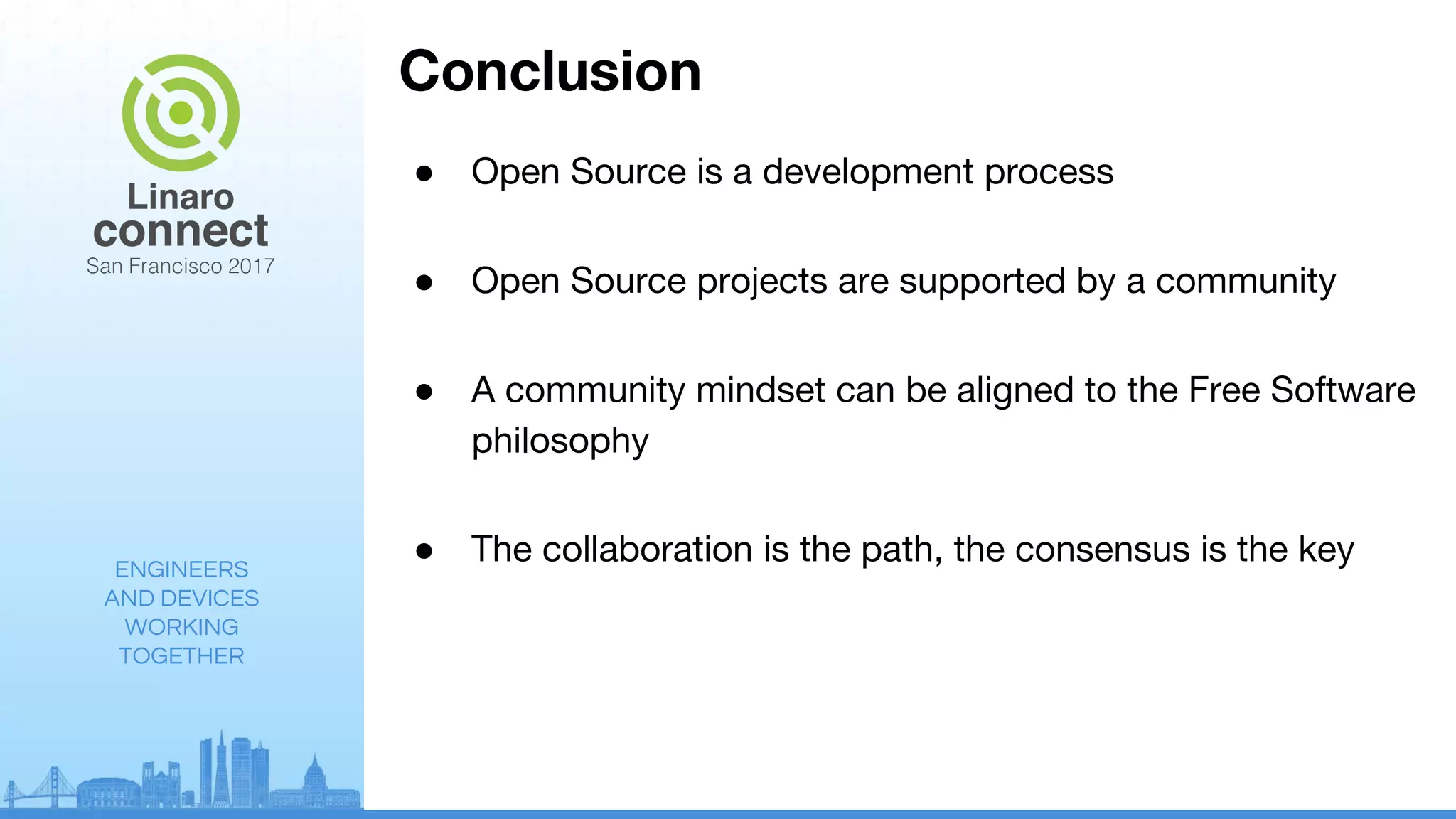 Linaro
connect
San Francisco 2017

ENGINEERS
AND DEVICES
WORKING
TOGETHER

Conclusion

● Open Source is a development process

● Open Source projects are supported by a community

● A community mindset can be aligned to the Free Software philosophy

● The collaboration is the path, the consensus is the key